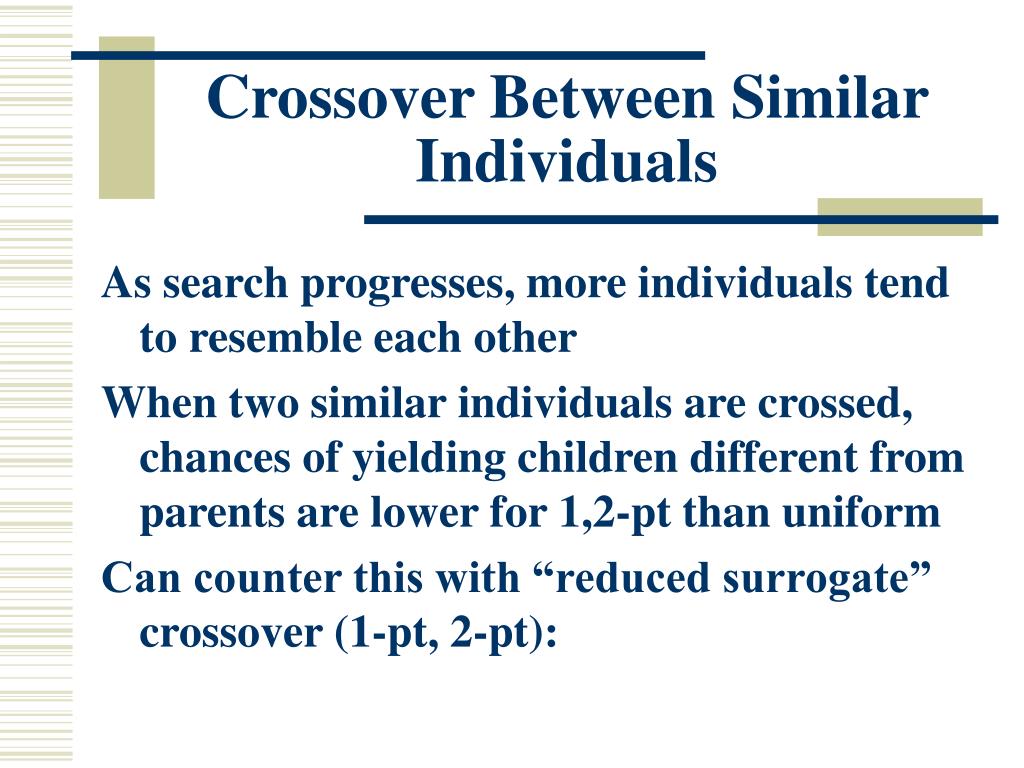 Crossover Between Similar Individuals

As search progresses, more individuals tend to resemble each other

When two similar individuals are crossed, chances of yielding children different from parents are lower for 1,2-pt than uniform

Can counter this with “reduced surrogate” crossover (1-pt, 2-pt):